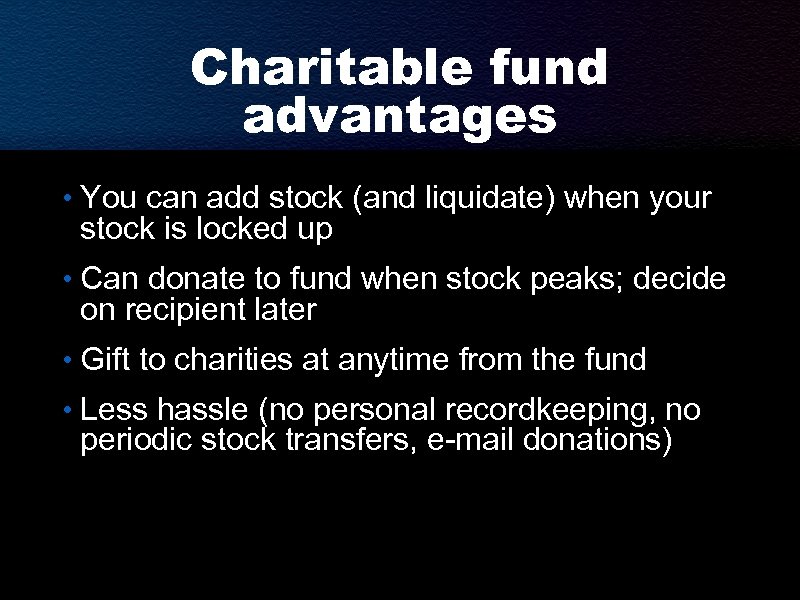 Charitable fund advantages

• You can add stock (and liquidate) when your stock is locked up

• Can donate to fund when stock peaks; decide on recipient later

• Gift to charities at anytime from the fund

• Less hassle (no personal recordkeeping, no periodic stock transfers, e-mail donations)